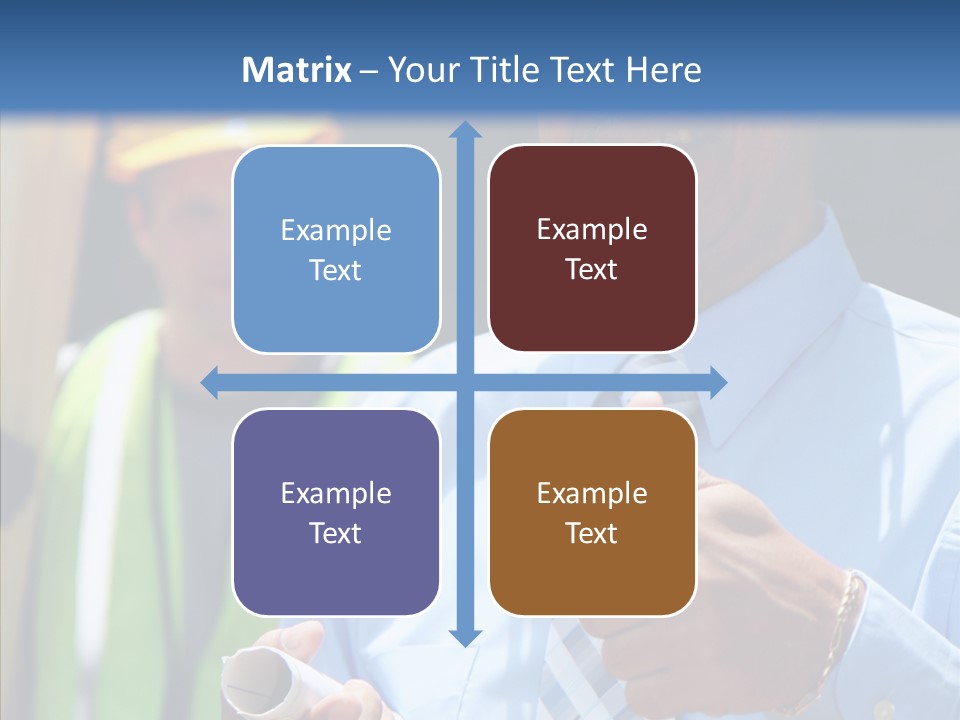 Matrix – Your Title Text Here

Example Text

Example Text

Example Text

Example Text